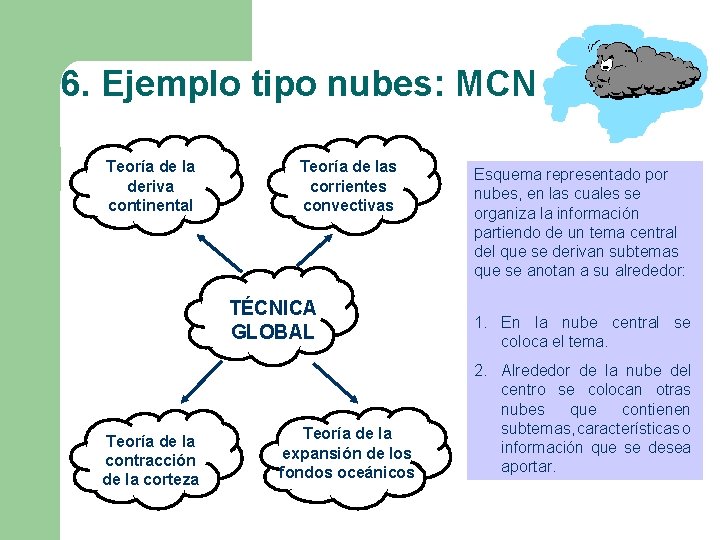 6. Ejemplo tipo nubes: MCN

Teoría de la deriva continental

Teoría de las corrientes convectivas

TÉCNICA GLOBAL

Teoría de la contracción de la corteza

Teoría de la expansión de los fondos oceánicos

Esquema representado por nubes, en las cuales se organiza la información partiendo de un tema central del que se derivan subtemas que se anotan a su alrededor:

1. En la nube central se coloca el tema.

2. Alrededor de la nube del centro se colocan otras nubes que contienen subtemas, características o información que se desea aportar.